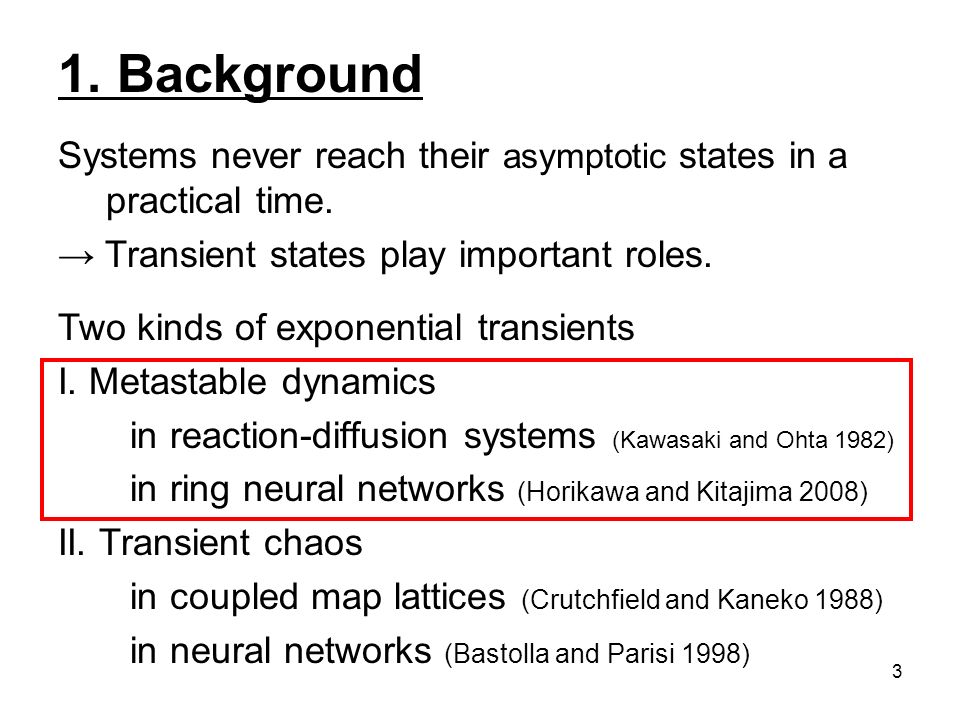 1. Background

Systems never reach their asymptotic states in a practical time.

→ Transient states play important roles.

Two kinds of exponential transients

I. Metastable dynamics

in reaction-diffusion systems (Kawasaki and Ohta 1982)

in ring neural networks (Horikawa and Kitajima 2008)

II. Transient chaos

in coupled map lattices (Crutchfield and Kaneko 1988)

in neural networks (Bastolla and Parisi 1998)

3